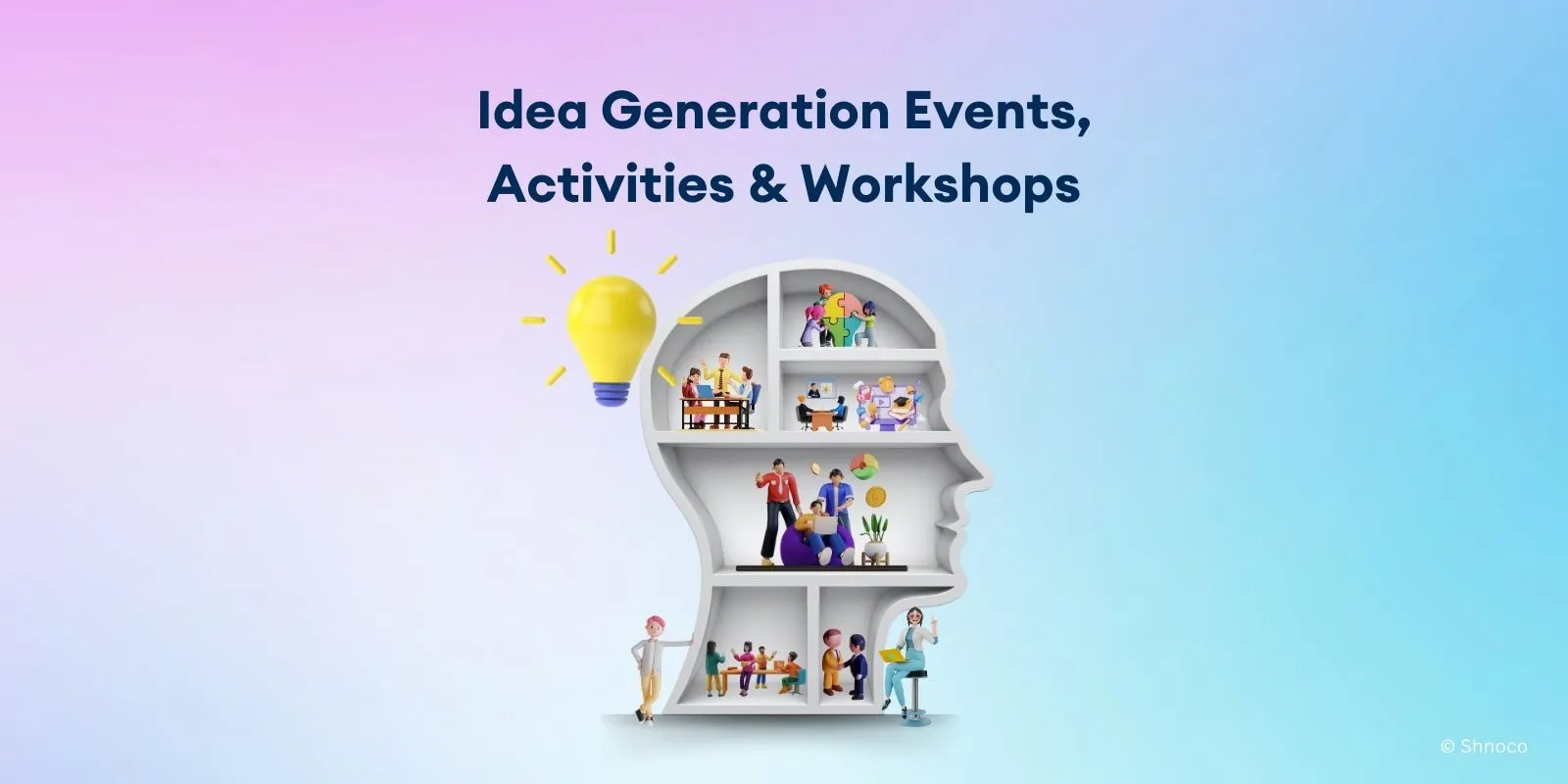 Idea Generation Events,
Activities & Workshops

© Shnoco